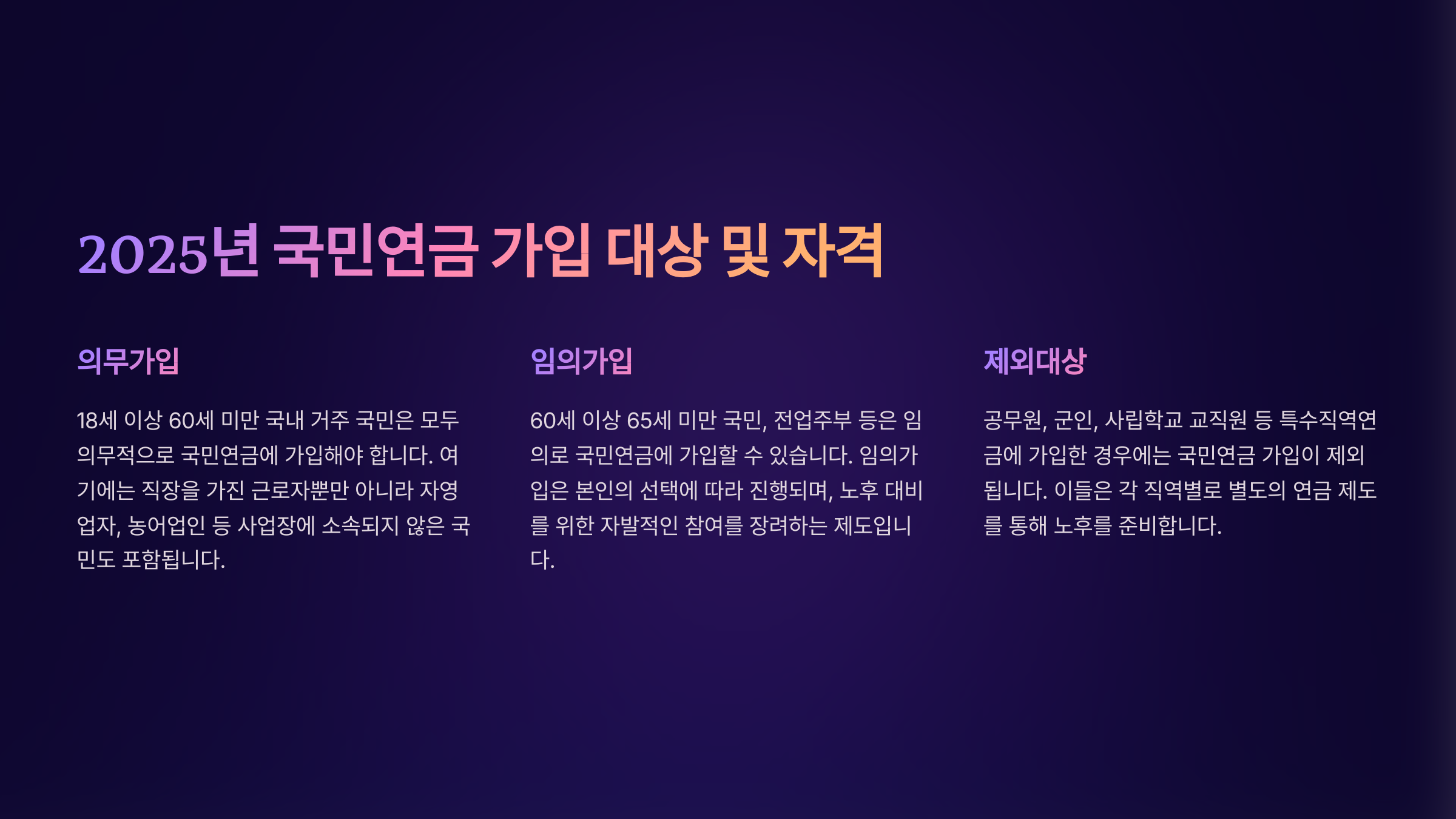 2025년 국민연금 가입 대상 및 자격

의무가입

18세 이상 60세 미만 국내 거주 국민은 모두 의무적으로 국민연금에 가입해야 합니다. 여기에는 직장을 가진 근로자뿐만 아니라 자영업자, 농어업인 등 사업장에 소속되지 않은 국민도 포함됩니다.

임의가입

60세 이상 65세 미만 국민, 전업주부 등은 임의로 국민연금에 가입할 수 있습니다. 임의가입은 본인의 선택에 따라 진행되며, 노후 대비를 위한 자발적인 참여를 장려하는 제도입니다.

제외대상

공무원, 군인, 사립학교 교직원 등 특수직역연금에 가입한 경우에는 국민연금 가입이 제외됩니다. 이들은 각 직역별로 별도의 연금 제도를 통해 노후를 준비합니다.